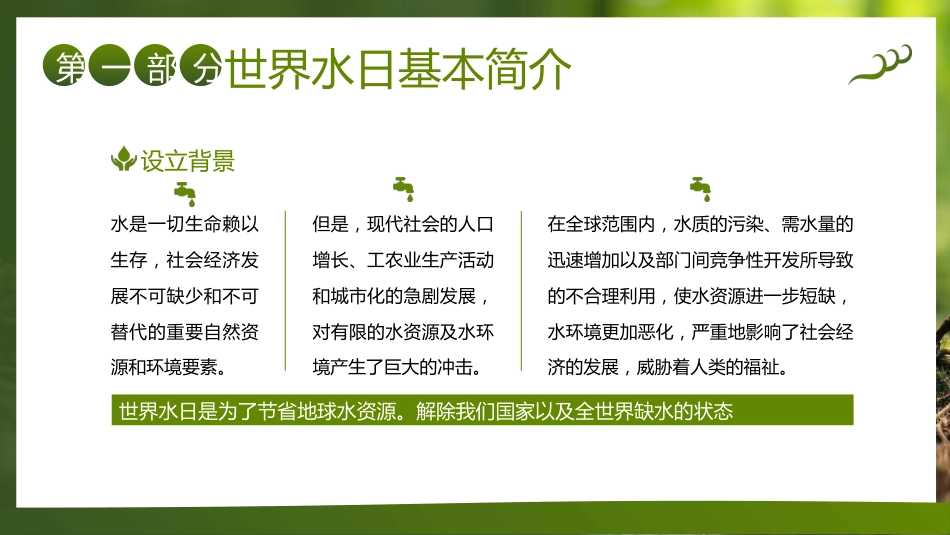 第一部分 世界水日基本简介

设立背景

水是一切生命赖以生存，社会经济发展不可缺少和不可替代的重要自然资源和环境要素。

但是，现代社会的人口增长、工农业生产活动和城市化的急剧发展，对有限的水资源及水环境产生了巨大的冲击。

在全球范围内，水质的污染、需水量的迅速增加以及部门间竞争性开发所导致的不合理利用，使水资源进一步短缺，水环境更加恶化，严重地影响了社会经济的发展，威胁着人类的福祉。

世界水日是为了节省地球水资源。解除我们国家以及全世界缺水的状态